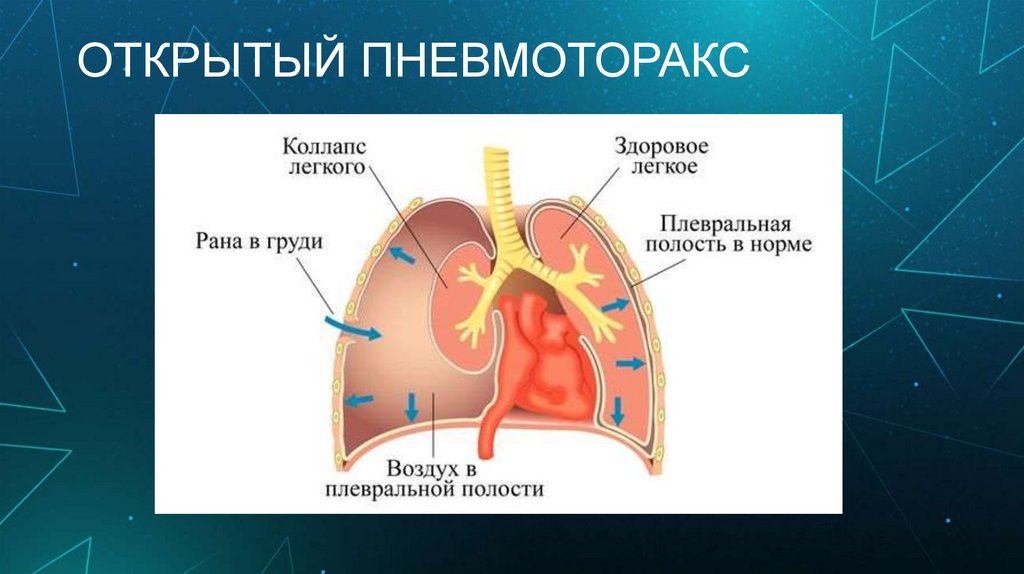 ОТКРЫТЫЙ ПНЕВМОТОРАКС

Коллапс легкого

Здоровое легкое

Рана в груди

Плевральная полость в норме

Воздух в плевральной полости